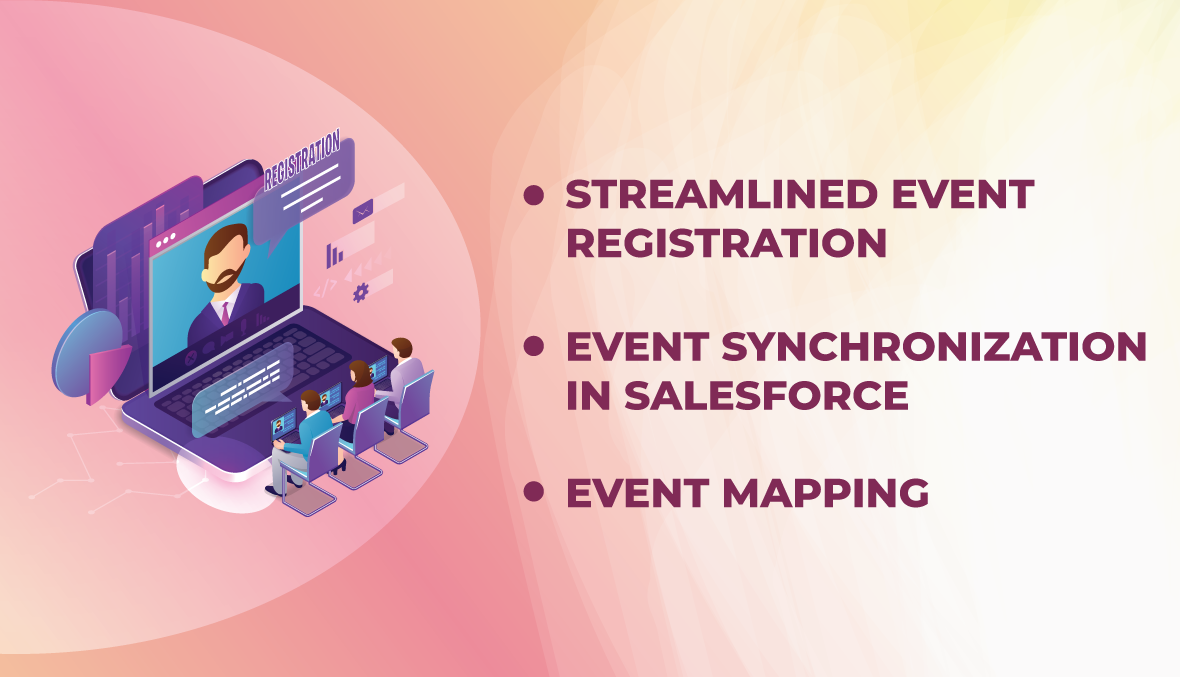 REGISTRATION

• STREAMLINED EVENT REGISTRATION

• EVENT SYNCHRONIZATION IN SALESFORCE

• EVENT MAPPING